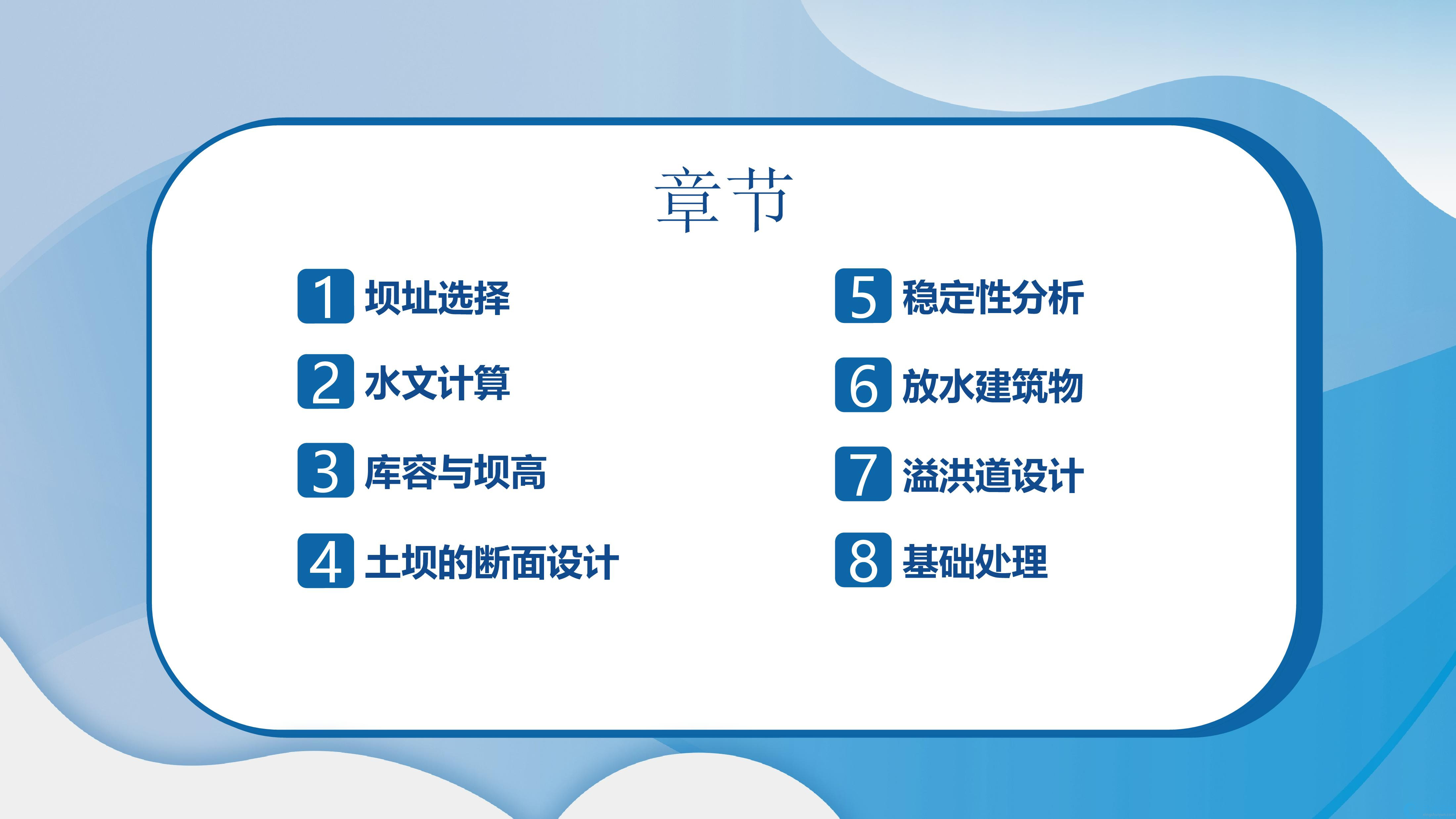 章节

1 坝址选择

2 水文计算

3 库容与坝高

4 土坝的断面设计

5 稳定性分析

6 放水建筑物

7 溢洪道设计

8 基础处理